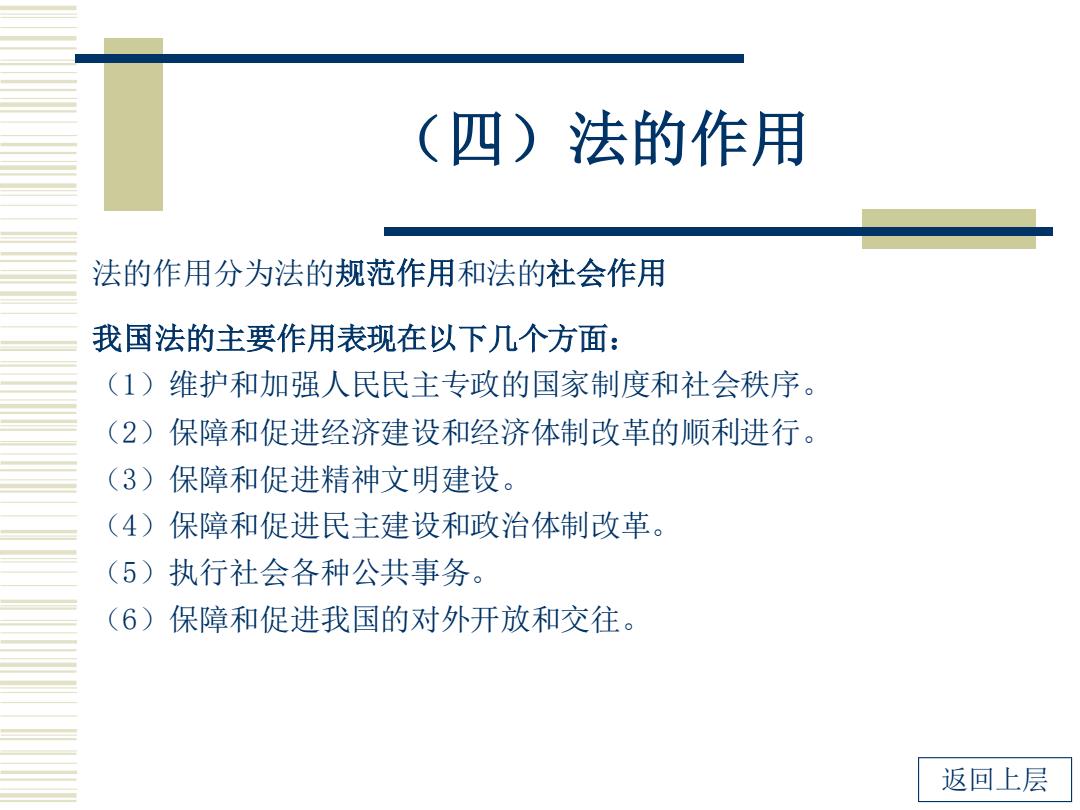 （四）法的作用

法的作用分为法的规范作用和法的社会作用

我国法的主要作用表现在以下几个方面：
（1）维护和加强人民民主专政的国家制度和社会秩序。
（2）保障和促进经济建设和经济体制改革的顺利进行。
（3）保障和促进精神文明建设。
（4）保障和促进民主建设和政治体制改革。
（5）执行社会各种公共事务。
（6）保障和促进我国的对外开放和交往。

返回上层